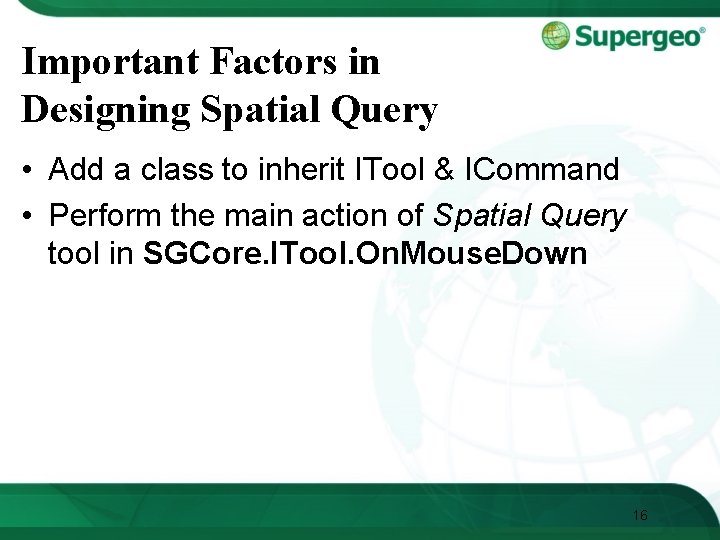 Supergeo®

Important Factors in Designing Spatial Query

• Add a class to inherit ITool & ICommand
• Perform the main action of Spatial Query tool in SGCore.ITool.OnMouseDown

16